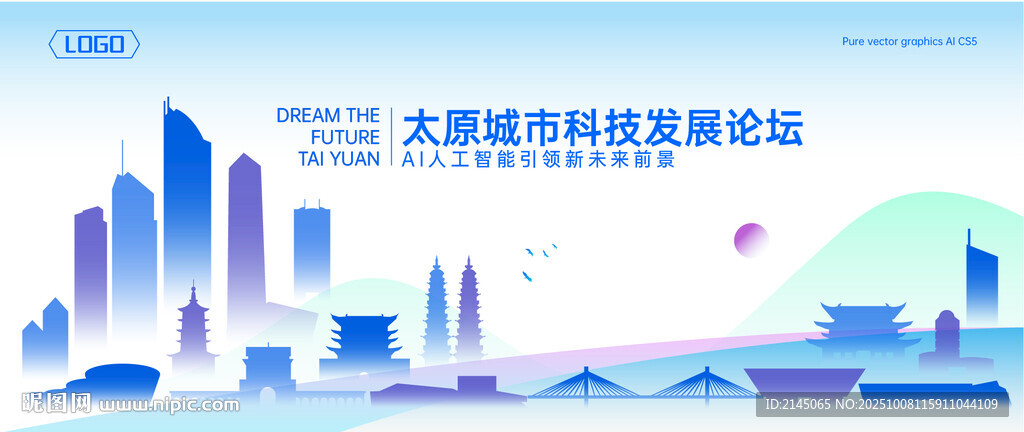 LOGO

Pure vector graphics AI CS5

DREAM THE FUTURE TAI YUAN

太原城市科技发展论坛

AI人工智能引领新未来前景

昵图网 www.nipic.com

ID:2145065 NO:20251008115911044109